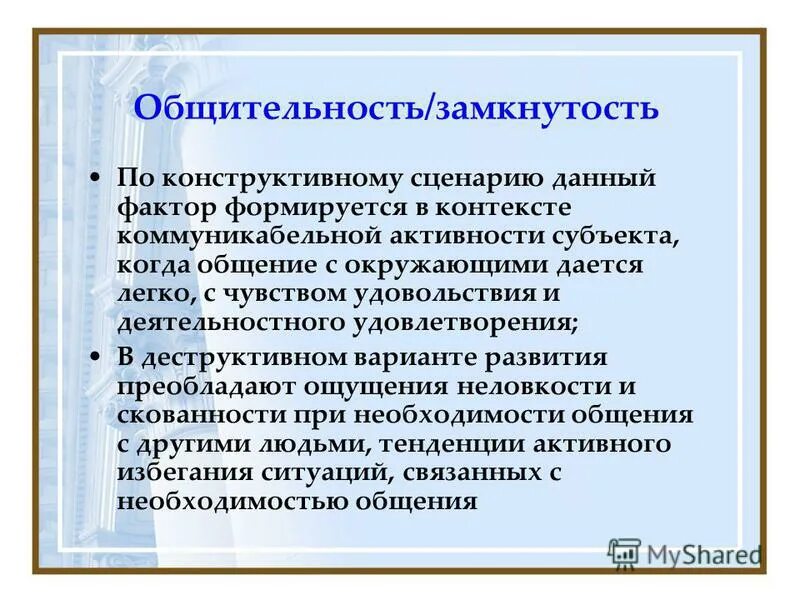 Общительность/замкнутость

• По конструктивному сценарию данный фактор формируется в контексте коммуникабельной активности субъекта, когда общение с окружающими дается легко, с чувством удовольствия и деятельностного удовлетворения;

• В деструктивном варианте развития преобладают ощущения неловкости и скованности при необходимости общения с другими людьми, тенденции активного избегания ситуаций, связанных с необходимостью общения

MyShared